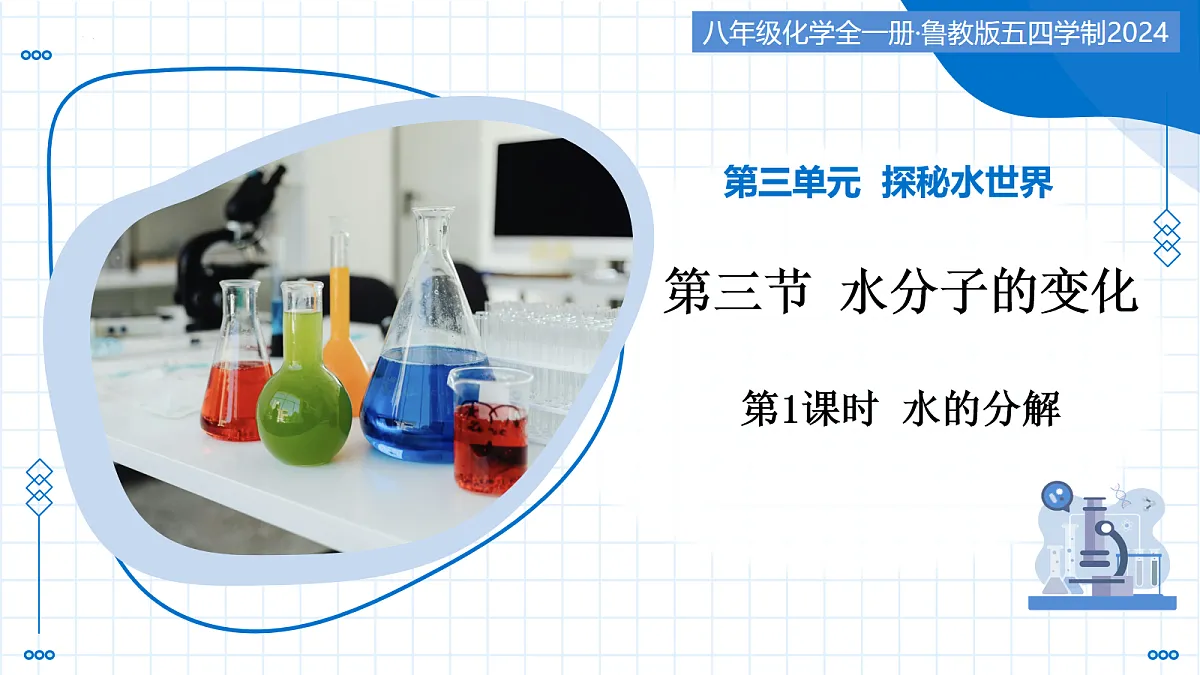 八年级化学全一册·鲁教版五四学制2024

第三单元 探秘水世界

第三节 水分子的变化

第1课时 水的分解